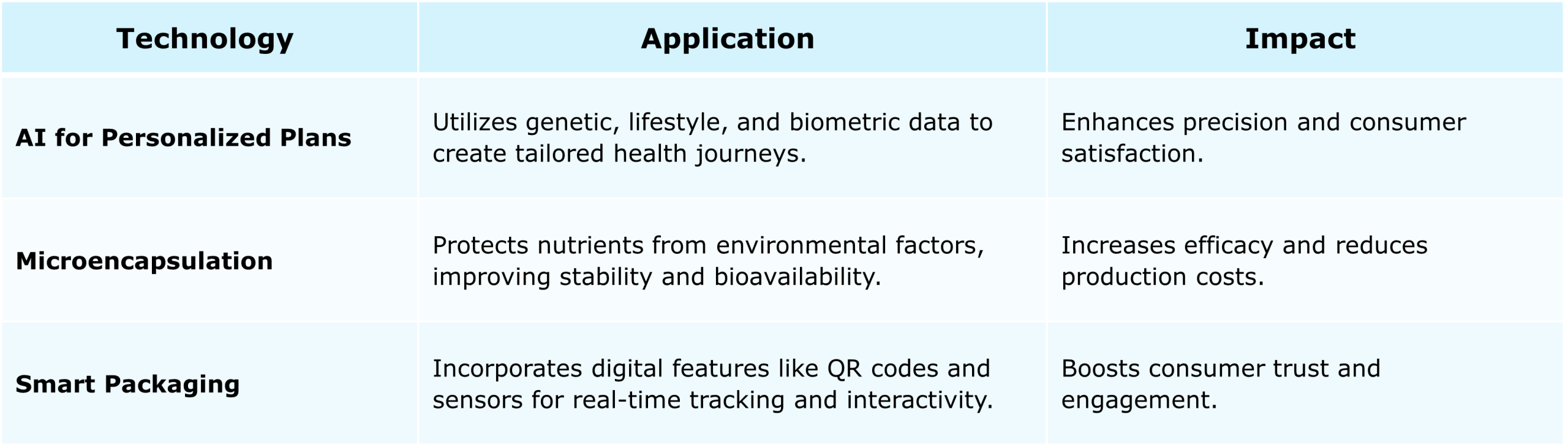 | Technology | Application | Impact |
|---|---|---|
| AI for Personalized Plans | Utilizes genetic, lifestyle, and biometric data to create tailored health journeys. | Enhances precision and consumer satisfaction. |
| Microencapsulation | Protects nutrients from environmental factors, improving stability and bioavailability. | Increases efficacy and reduces production costs. |
| Smart Packaging | Incorporates digital features like QR codes and sensors for real-time tracking and interactivity. | Boosts consumer trust and engagement. |